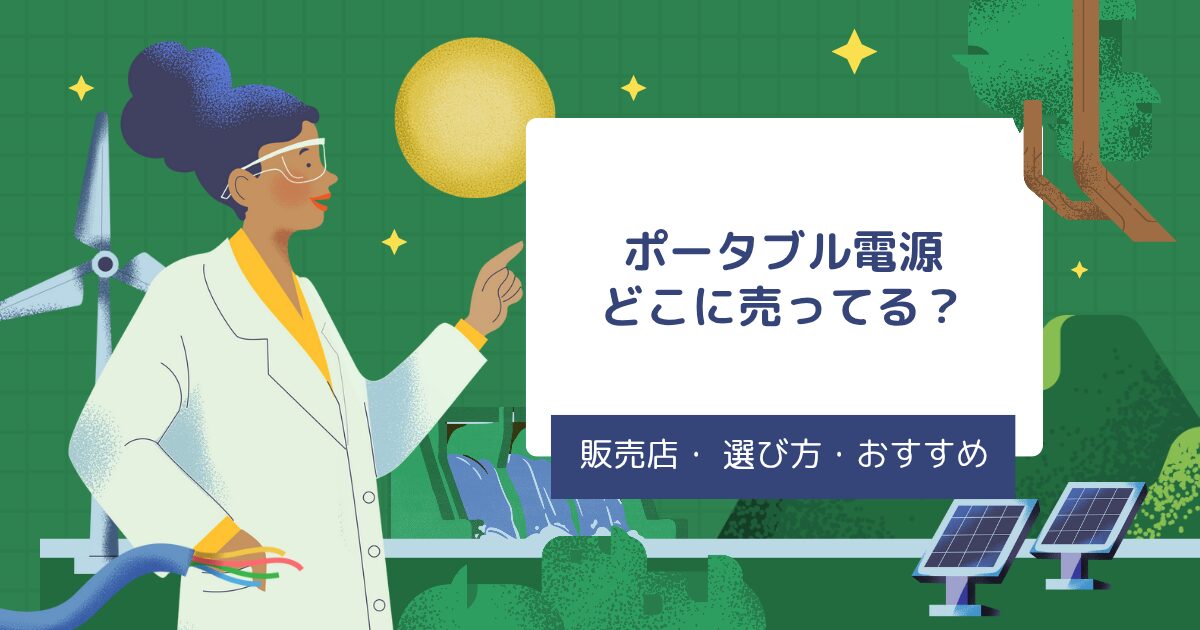 ポータブル電源
どこに売ってる？

販売店・ 選び方・おすすめ